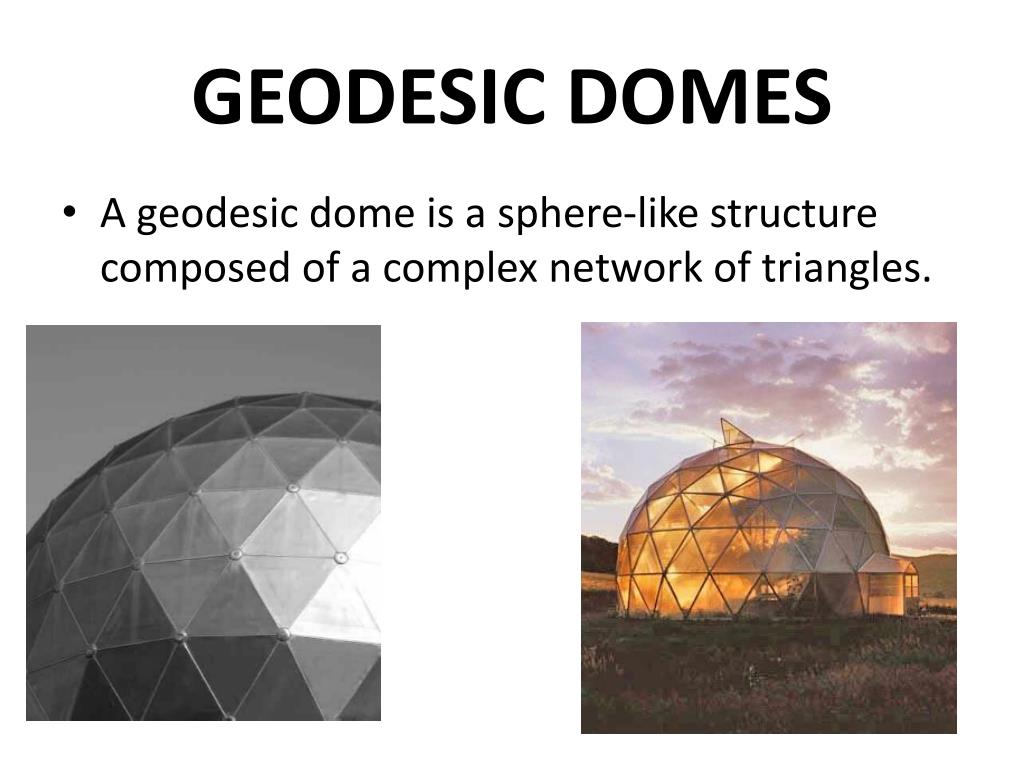 GEODESIC DOMES

• A geodesic dome is a sphere-like structure composed of a complex network of triangles.